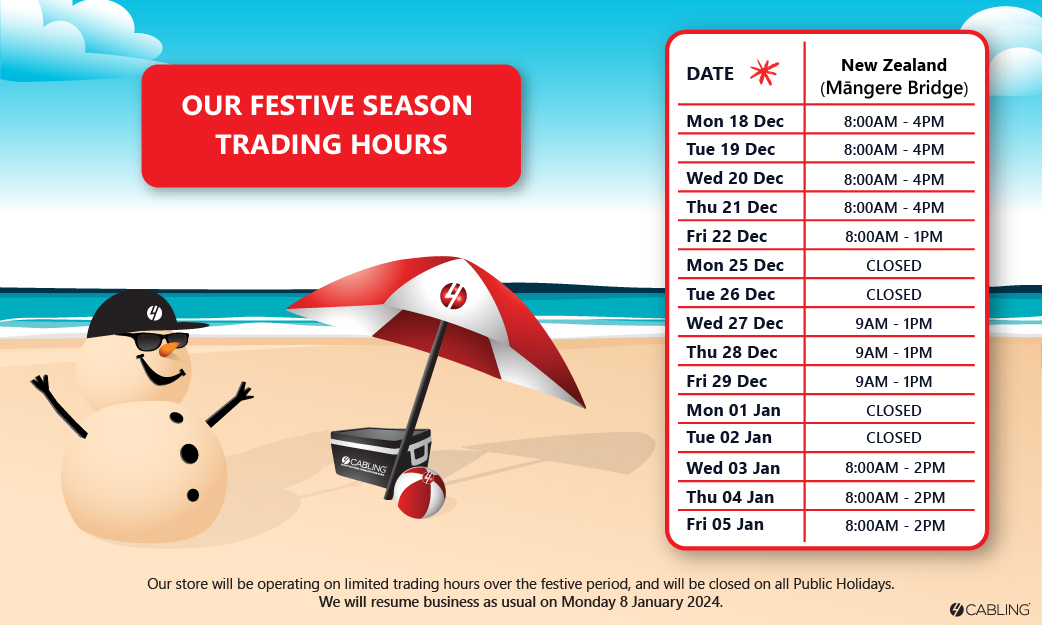 OUR FESTIVE SEASON TRADING HOURS

| DATE | New Zealand (Māngere Bridge) |
|---|---|
| Mon 18 Dec | 8:00AM - 4PM |
| Tue 19 Dec | 8:00AM - 4PM |
| Wed 20 Dec | 8:00AM - 4PM |
| Thu 21 Dec | 8:00AM - 4PM |
| Fri 22 Dec | 8:00AM - 1PM |
| Mon 25 Dec | CLOSED |
| Tue 26 Dec | CLOSED |
| Wed 27 Dec | 9AM - 1PM |
| Thu 28 Dec | 9AM - 1PM |
| Fri 29 Dec | 9AM - 1PM |
| Mon 01 Jan | CLOSED |
| Tue 02 Jan | CLOSED |
| Wed 03 Jan | 8:00AM - 2PM |
| Thu 04 Jan | 8:00AM - 2PM |
| Fri 05 Jan | 8:00AM - 2PM |

CABLING

Our store will be operating on limited trading hours over the festive period, and will be closed on all Public Holidays.
We will resume business as usual on Monday 8 January 2024.

CABLING